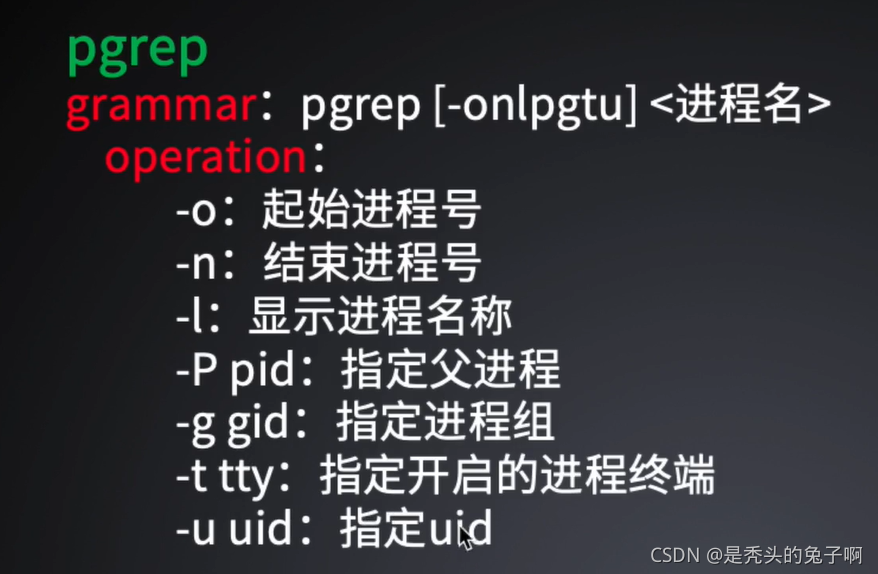 pgrep
grammar：pgrep [-onlpgtu] <进程名>
operation：
-o：起始进程号
-n：结束进程号
-l：显示进程名称
-P pid：指定父进程
-g gid：指定进程组
-t tty：指定开启的进程终端
-u uid：指定uid

CSDN @是秃头的兔子啊